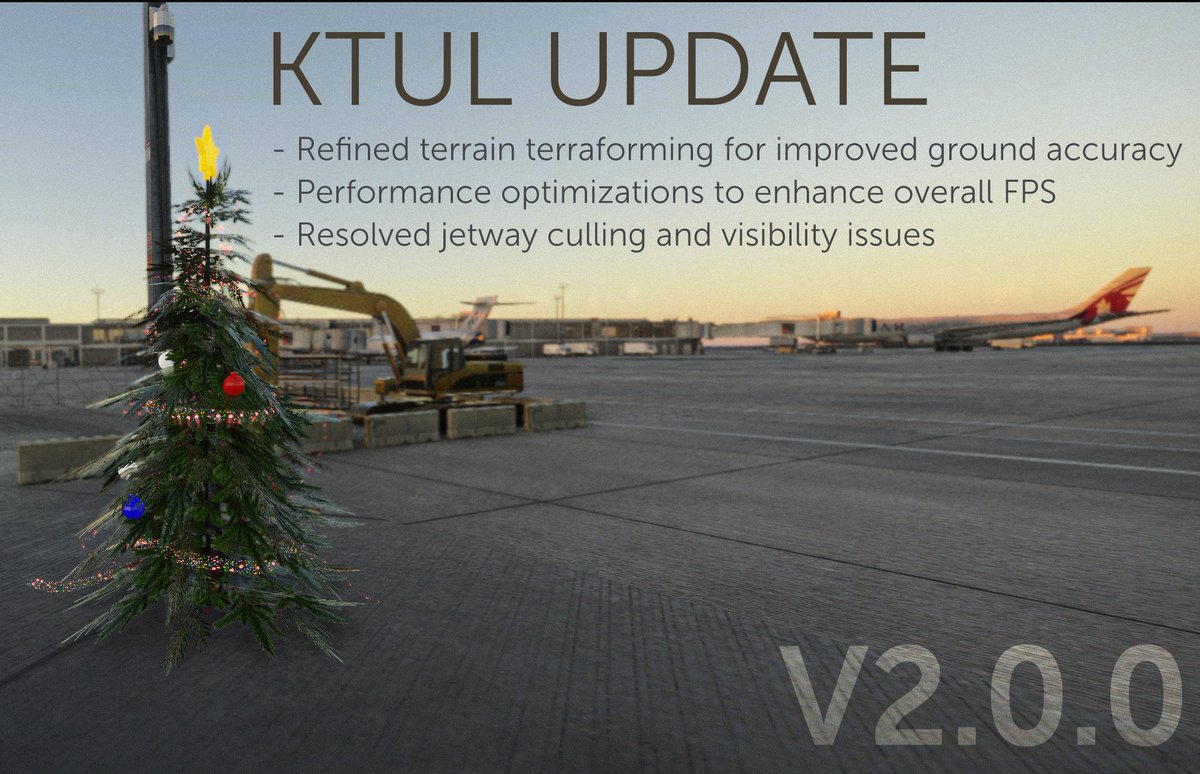 KTUL UPDATE

- Refined terrain terraforming for improved ground accuracy
- Performance optimizations to enhance overall FPS
- Resolved jetway culling and visibility issues

V2.0.0